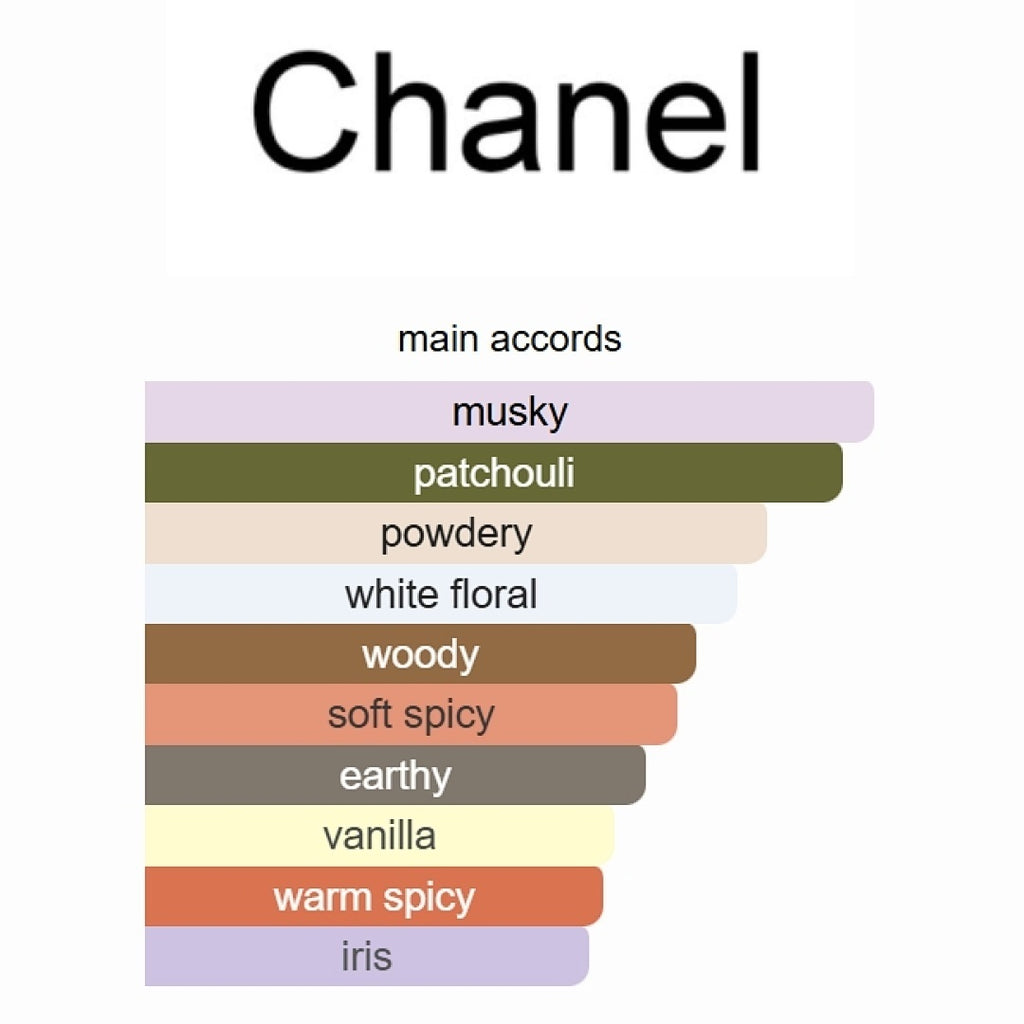 Chanel

main accords

musky
patchouli
powdery
white floral
woody
soft spicy
earthy
vanilla
warm spicy
iris